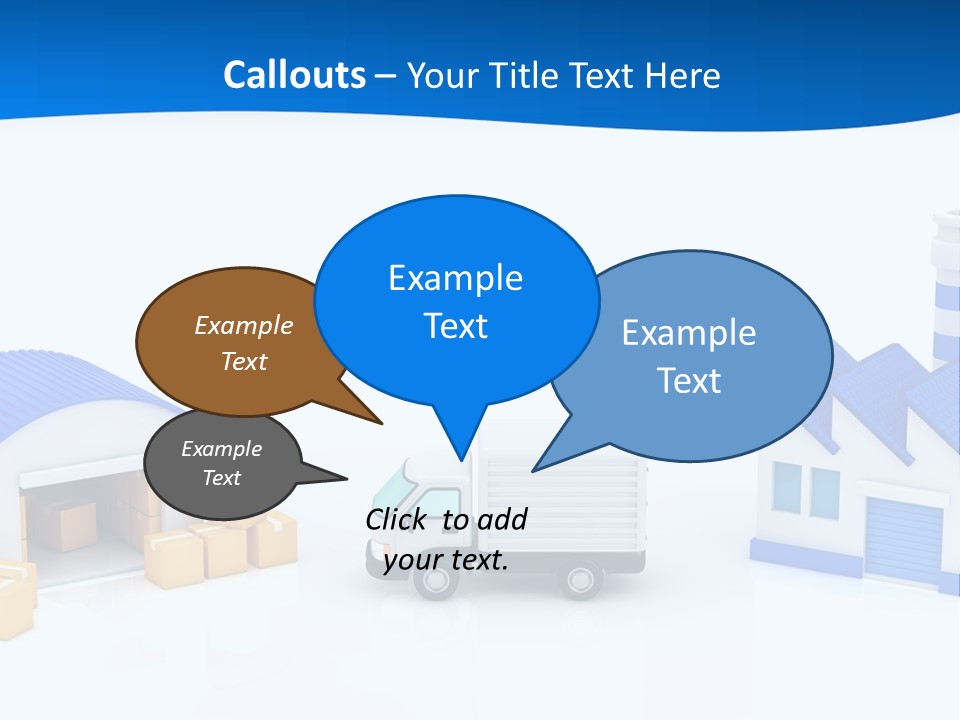 Callouts – Your Title Text Here

Example Text

Example Text

Example Text

Example Text

Click to add your text.